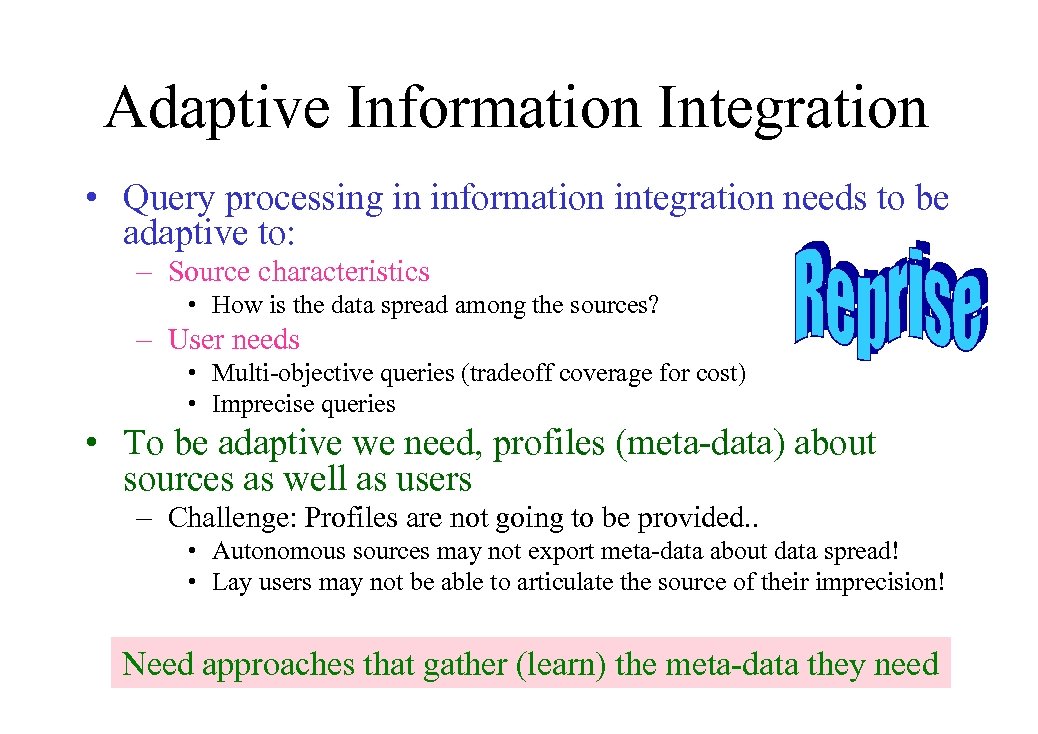 Adaptive Information Integration

• Query processing in information integration needs to be adaptive to:

– Source characteristics

• How is the data spread among the sources?

– User needs

• Multi-objective queries (tradeoff coverage for cost)
• Imprecise queries

Reprise

• To be adaptive we need, profiles (meta-data) about sources as well as users

– Challenge: Profiles are not going to be provided..

• Autonomous sources may not export meta-data about data spread!
• Lay users may not be able to articulate the source of their imprecision!

Need approaches that gather (learn) the meta-data they need